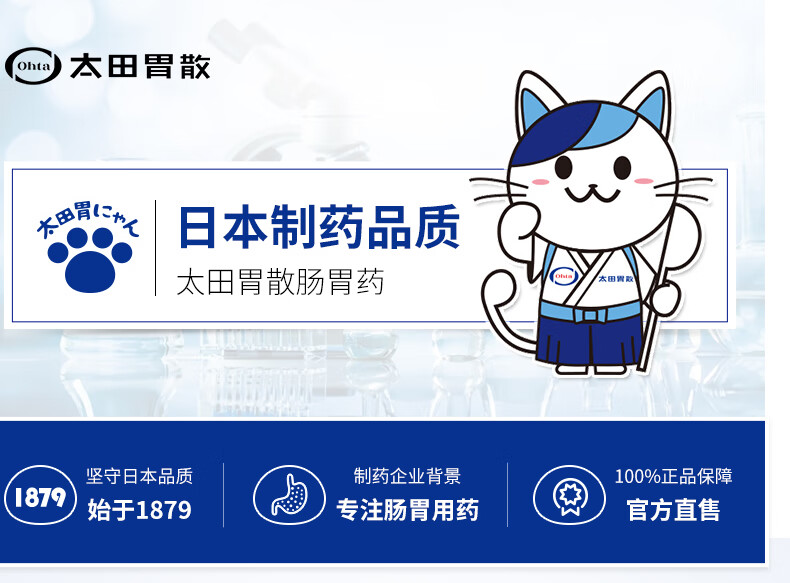 Ohta 太田胃散

太田胃にゃん

日本制药品质

太田胃散肠胃药

Ohta 太田胃散

1879

坚守日本品质

始于1879

制药企业背景

专注肠胃用药

100%正品保障

官方直售